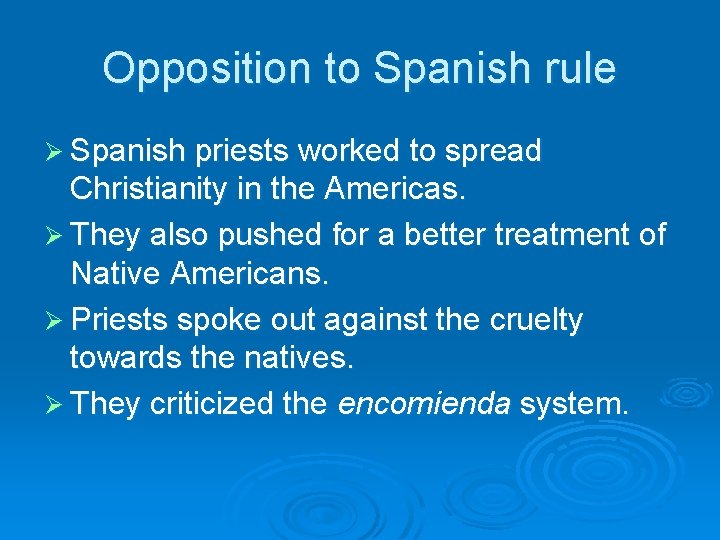 Opposition to Spanish rule

➢ Spanish priests worked to spread Christianity in the Americas.

➢ They also pushed for a better treatment of Native Americans.

➢ Priests spoke out against the cruelty towards the natives.

➢ They criticized the encomienda system.